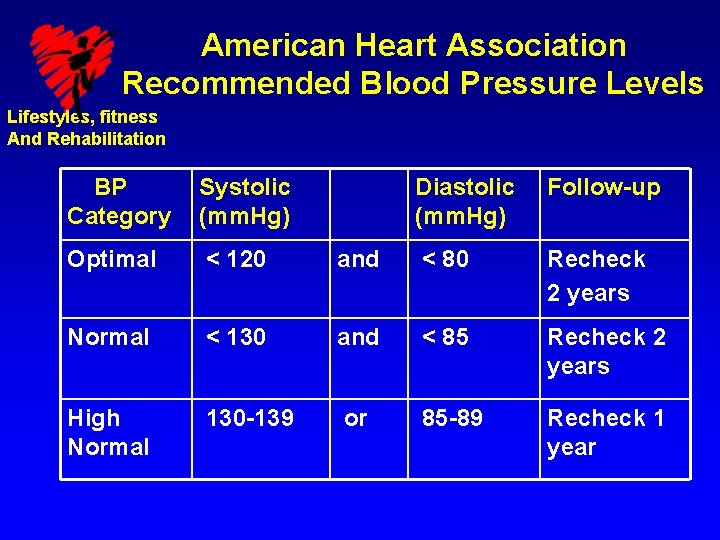 Lifestyles, fitness And Rehabilitation

American Heart Association Recommended Blood Pressure Levels

| BP Category | Systolic (mmHg) | | Diastolic (mmHg) | Follow-up |
|---|---|---|---|---|
| Optimal | < 120 | and | < 80 | Recheck 2 years |
| Normal | < 130 | and | < 85 | Recheck 2 years |
| High Normal | 130-139 | or | 85-89 | Recheck 1 year |